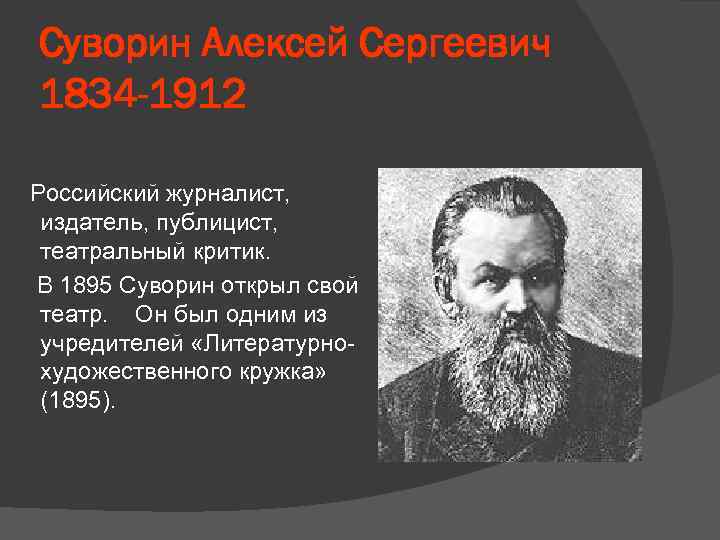 Суворин Алексей Сергеевич
1834-1912

Российский журналист, издатель, публицист, театральный критик.

В 1895 Суворин открыл свой театр. Он был одним из учредителей «Литературно-художественного кружка» (1895).